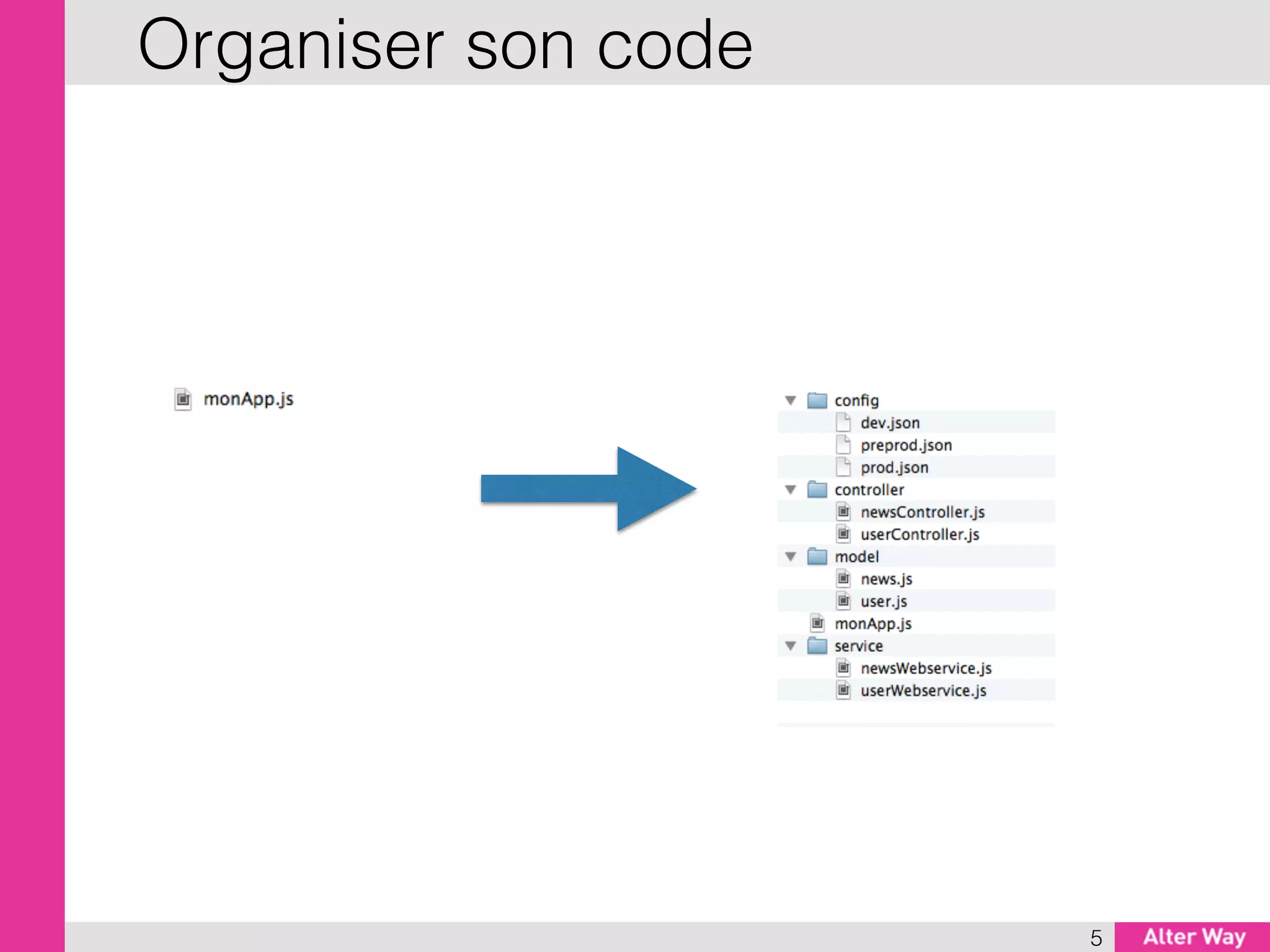 Organiser son code

monApp.js

config
dev.json
preprod.json
prod.json
controller
newsController.js
userController.js
model
news.js
user.js
monApp.js
service
newsWebservice.js
userWebservice.js

5

Alter Way